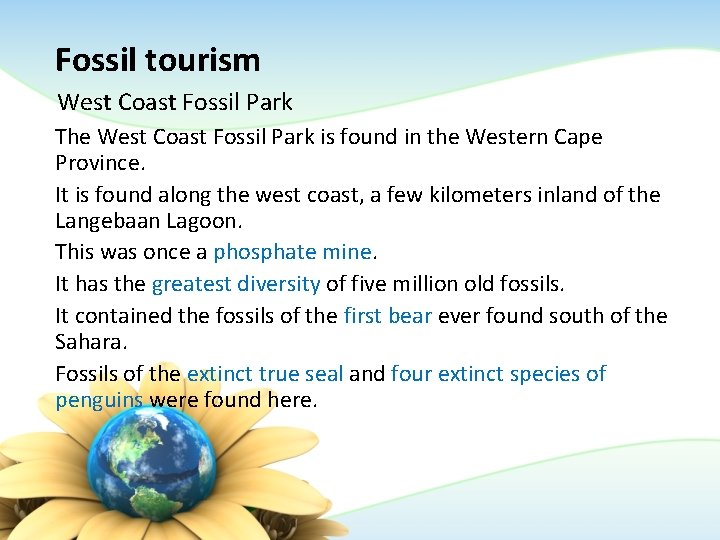 Fossil tourism

West Coast Fossil Park

The West Coast Fossil Park is found in the Western Cape Province.

It is found along the west coast, a few kilometers inland of the Langebaan Lagoon.

This was once a phosphate mine.

It has the greatest diversity of five million old fossils.

It contained the fossils of the first bear ever found south of the Sahara.

Fossils of the extinct true seal and four extinct species of penguins were found here.